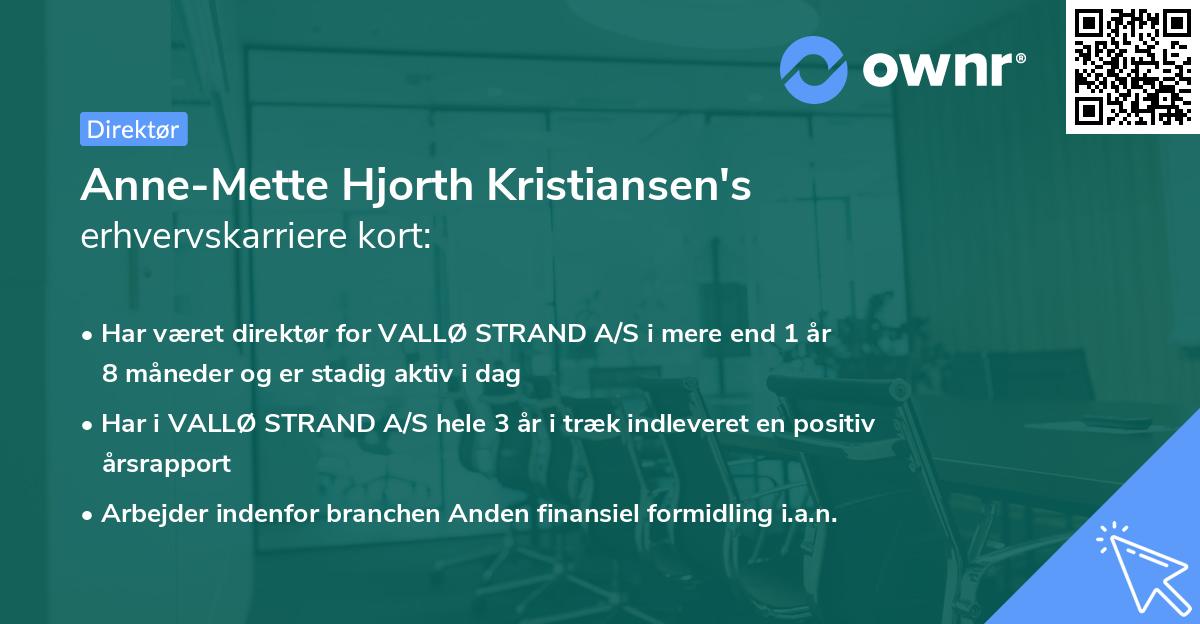 ownr®

Direktør

Anne-Mette Hjorth Kristiansen's
erhvervskarriere kort:

• Har været direktør for VALLØ STRAND A/S i mere end 1 år 8 måneder og er stadig aktiv i dag

• Har i VALLØ STRAND A/S hele 3 år i træk indleveret en positiv årsrapport

• Arbejder indenfor branchen Anden finansiel formidling i.a.n.